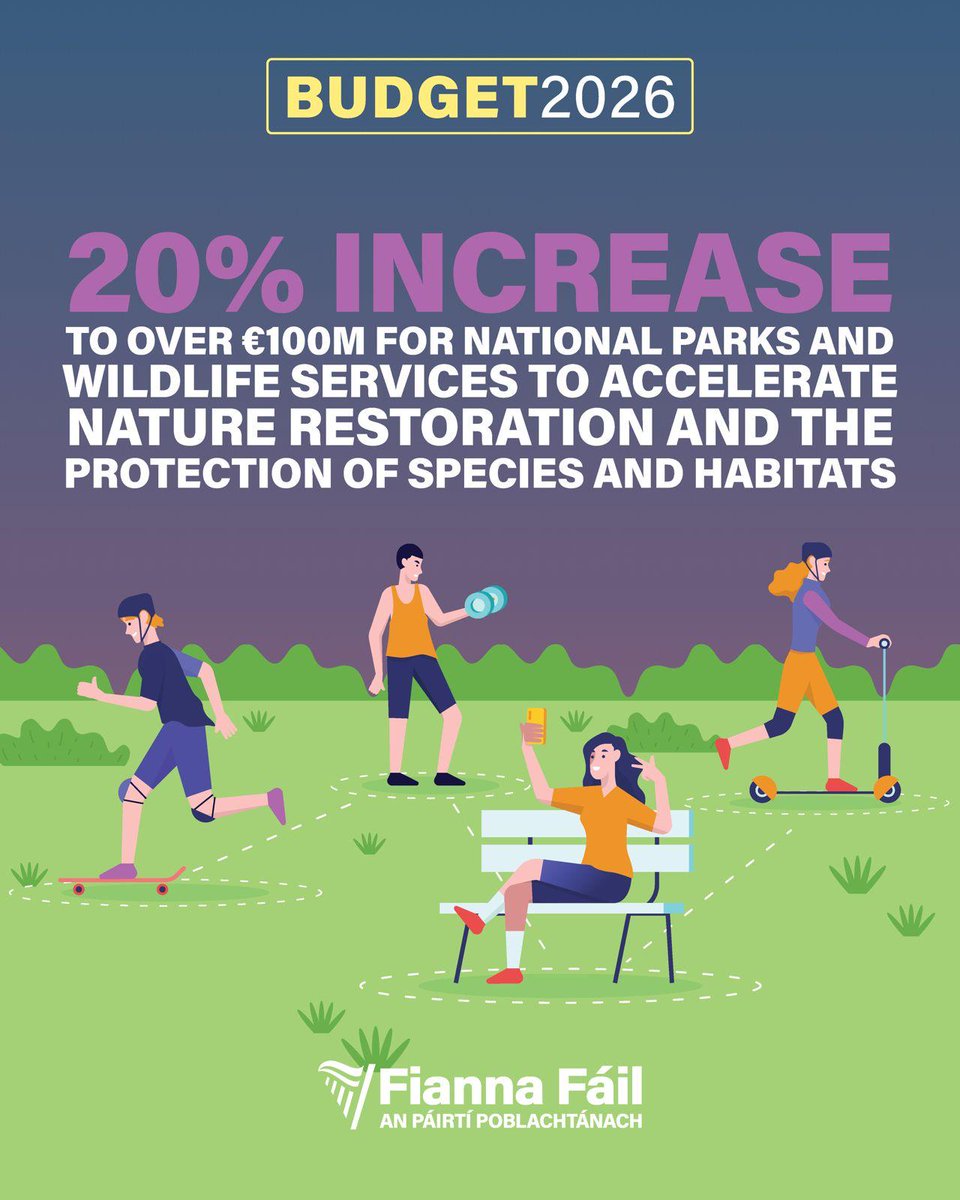 BUDGET2026

20% INCREASE

TO OVER €100M FOR NATIONAL PARKS AND WILDLIFE SERVICES TO ACCELERATE NATURE RESTORATION AND THE PROTECTION OF SPECIES AND HABITATS

Fianna Fáil
AN PÁIRTÍ POBLACHTÁNACH